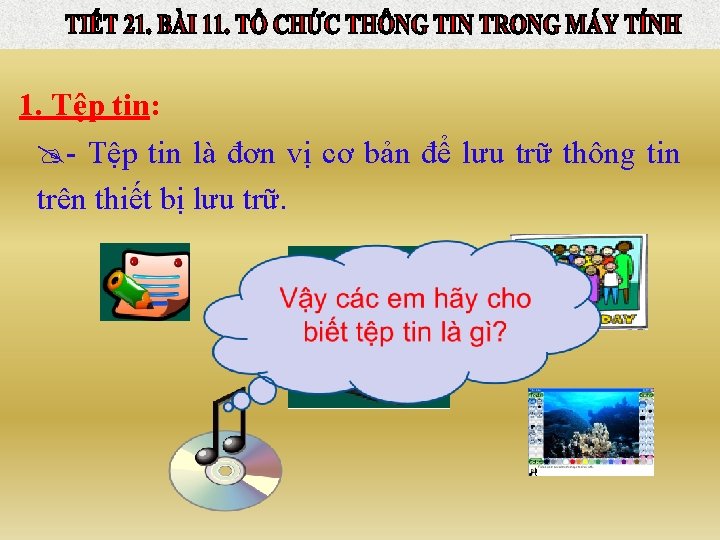 TIẾT 21. BÀI 11. TỔ CHỨC THÔNG TIN TRONG MÁY TÍNH

1. Tệp tin:

- Tệp tin là đơn vị cơ bản để lưu trữ thông tin trên thiết bị lưu trữ.

Vậy các em hãy cho biết tệp tin là gì?

DAY